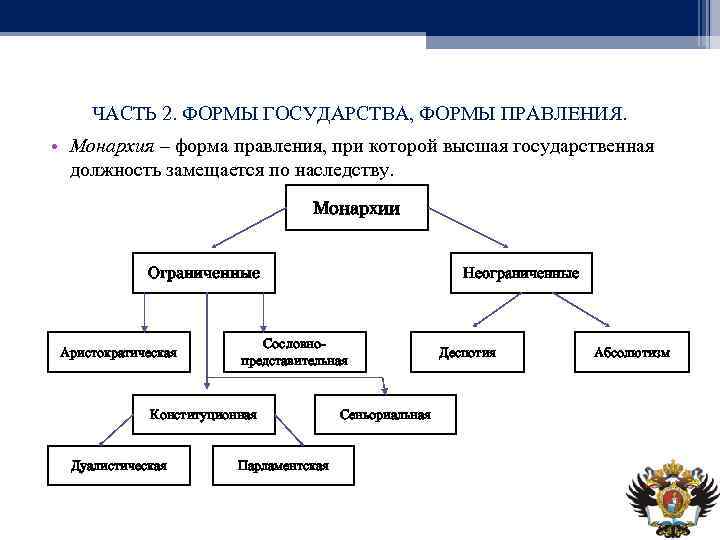 ЧАСТЬ 2. ФОРМЫ ГОСУДАРСТВА, ФОРМЫ ПРАВЛЕНИЯ.

• Монархия – форма правления, при которой высшая государственная должность замещается по наследству.

Монархии

Ограниченные

Неограниченные

Аристократическая

Сословно-представительная

Деспотия

Абсолютизм

Конституционная

Сеньориальная

Дуалистическая

Парламентская